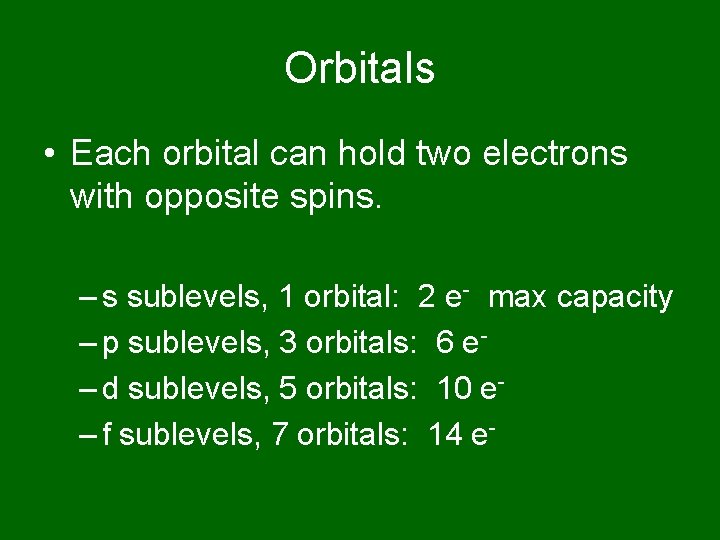 Orbitals

• Each orbital can hold two electrons with opposite spins.

– s sublevels, 1 orbital: 2 $e^-$ max capacity
– p sublevels, 3 orbitals: 6 $e^-$
– d sublevels, 5 orbitals: 10 $e^-$
– f sublevels, 7 orbitals: 14 $e^-$